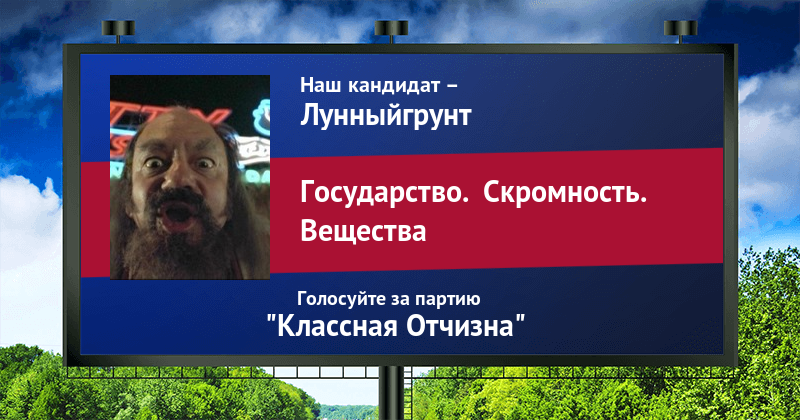 Наш кандидат –
Лунныйгрунт

Государство. Скромность. Вещества

Голосуйте за партию
"Классная Отчизна"